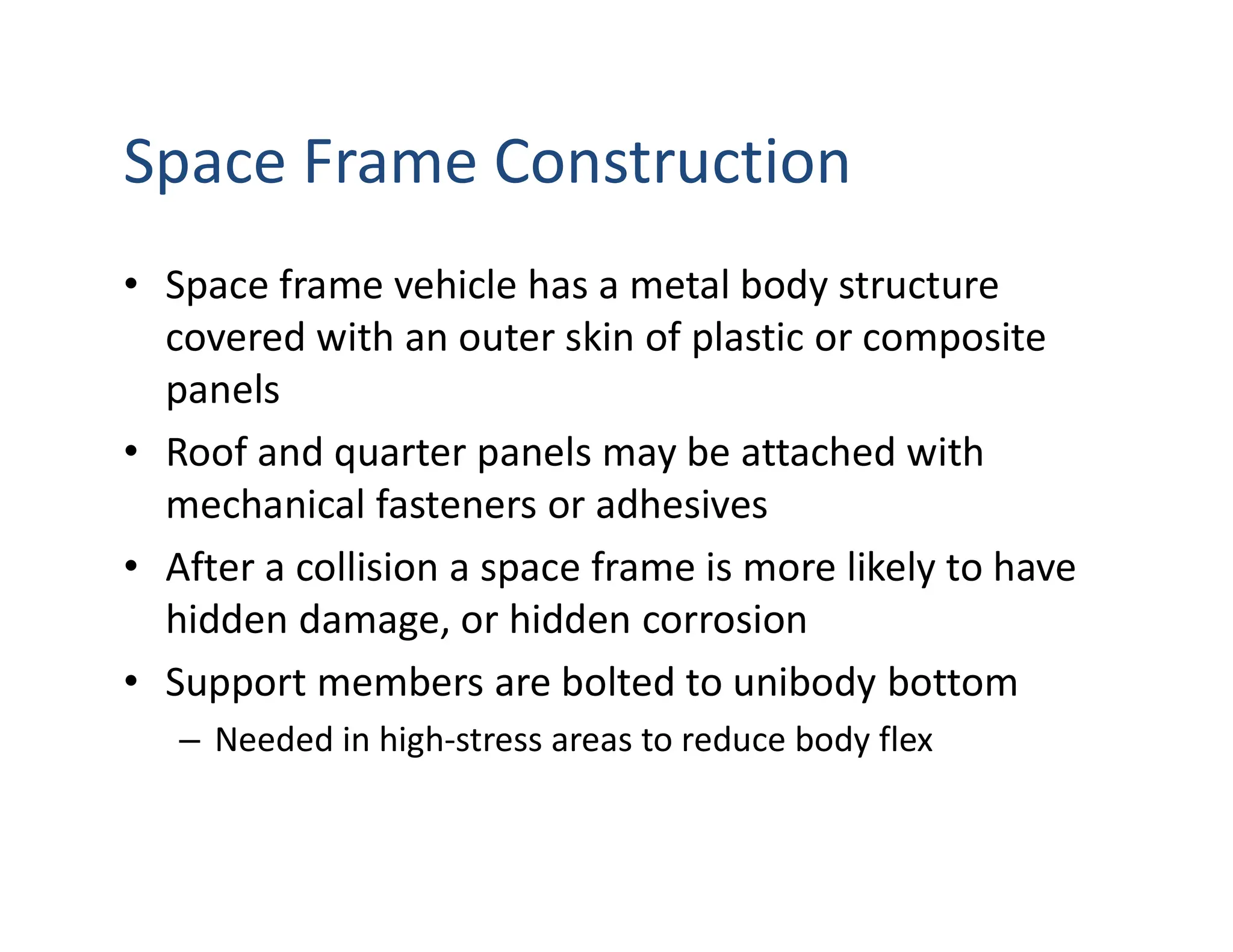 Space Frame Construction

• Space frame vehicle has a metal body structure covered with an outer skin of plastic or composite panels

• Roof and quarter panels may be attached with mechanical fasteners or adhesives

• After a collision a space frame is more likely to have hidden damage, or hidden corrosion

• Support members are bolted to unibody bottom

– Needed in high-stress areas to reduce body flex